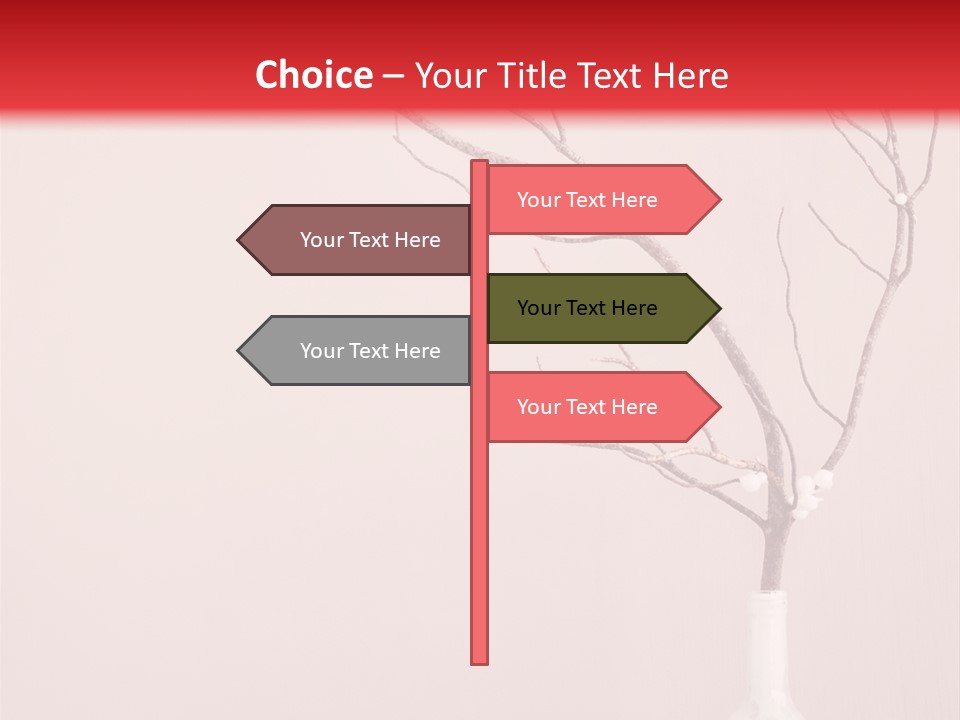 Choice – Your Title Text Here

Your Text Here

Your Text Here

Your Text Here

Your Text Here

Your Text Here